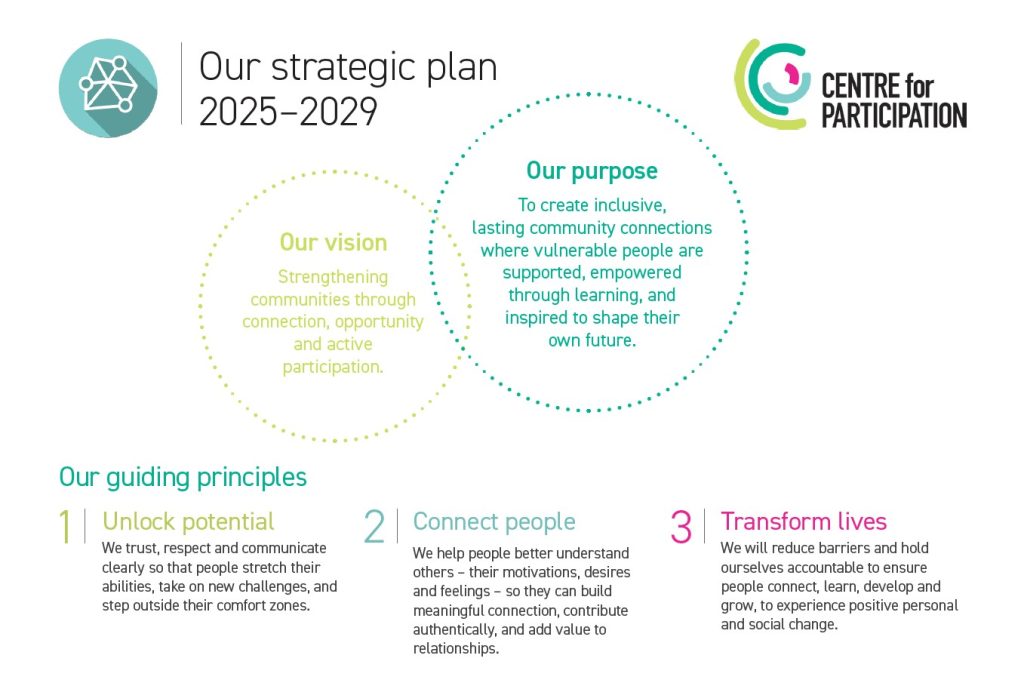 Our strategic plan 2025–2029

CENTRE for PARTICIPATION

Our vision

Strengthening communities through connection, opportunity and active participation.

Our purpose

To create inclusive, lasting community connections where vulnerable people are supported, empowered through learning, and inspired to shape their own future.

Our guiding principles

1 Unlock potential

We trust, respect and communicate clearly so that people stretch their abilities, take on new challenges, and step outside their comfort zones.

2 Connect people

We help people better understand others – their motivations, desires and feelings – so they can build meaningful connection, contribute authentically, and add value to relationships.

3 Transform lives

We will reduce barriers and hold ourselves accountable to ensure people connect, learn, develop and grow, to experience positive personal and social change.